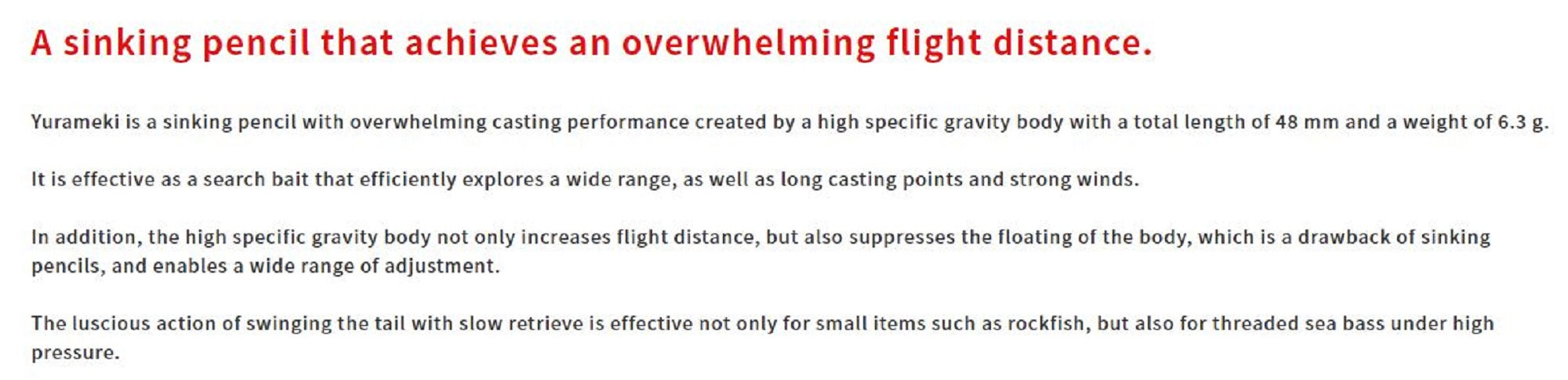 A sinking pencil that achieves an overwhelming flight distance.

Yurameki is a sinking pencil with overwhelming casting performance created by a high specific gravity body with a total length of 48 mm and a weight of 6.3 g.

It is effective as a search bait that efficiently explores a wide range, as well as long casting points and strong winds.

In addition, the high specific gravity body not only increases flight distance, but also suppresses the floating of the body, which is a drawback of sinking pencils, and enables a wide range of adjustment.

The luscious action of swinging the tail with slow retrieve is effective not only for small items such as rockfish, but also for threaded sea bass under high pressure.